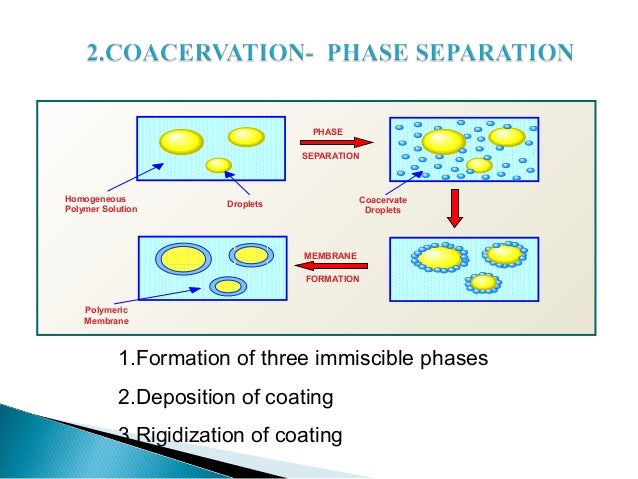 2.COACERVATION- PHASE SEPARATION

PHASE
SEPARATION

Homogeneous Polymer Solution

Droplets

Coacervate Droplets

MEMBRANE
FORMATION

Polymeric Membrane

1.Formation of three immiscible phases

2.Deposition of coating

3.Rigidization of coating